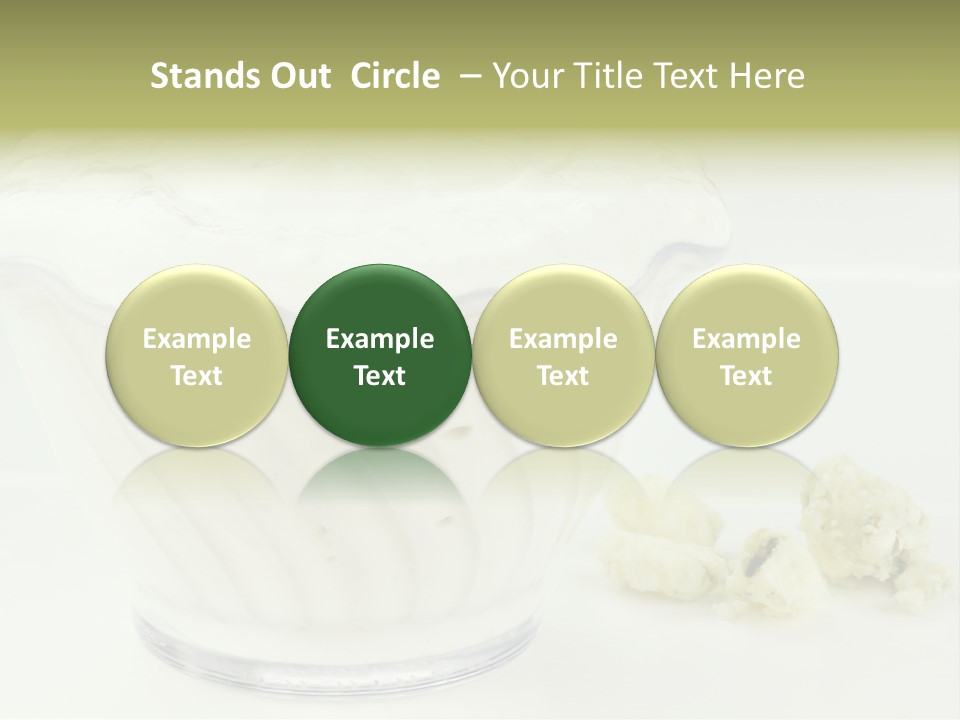 Stands Out Circle – Your Title Text Here

Example Text

Example Text

Example Text

Example Text